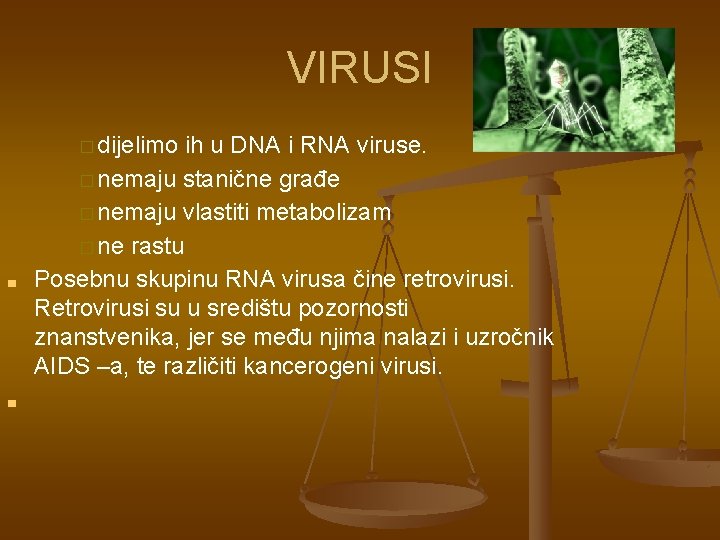 VIRUSI

dijelimo ih u DNA i RNA viruse.
nemaju stanične građe
nemaju vlastiti metabolizam
ne rastu

Posebnu skupinu RNA virusa čine retrovirusi. Retrovirusi su u središtu pozornosti znanstvenika, jer se među njima nalazi i uzročnik AIDS –a, te različiti kancerogeni virusi.